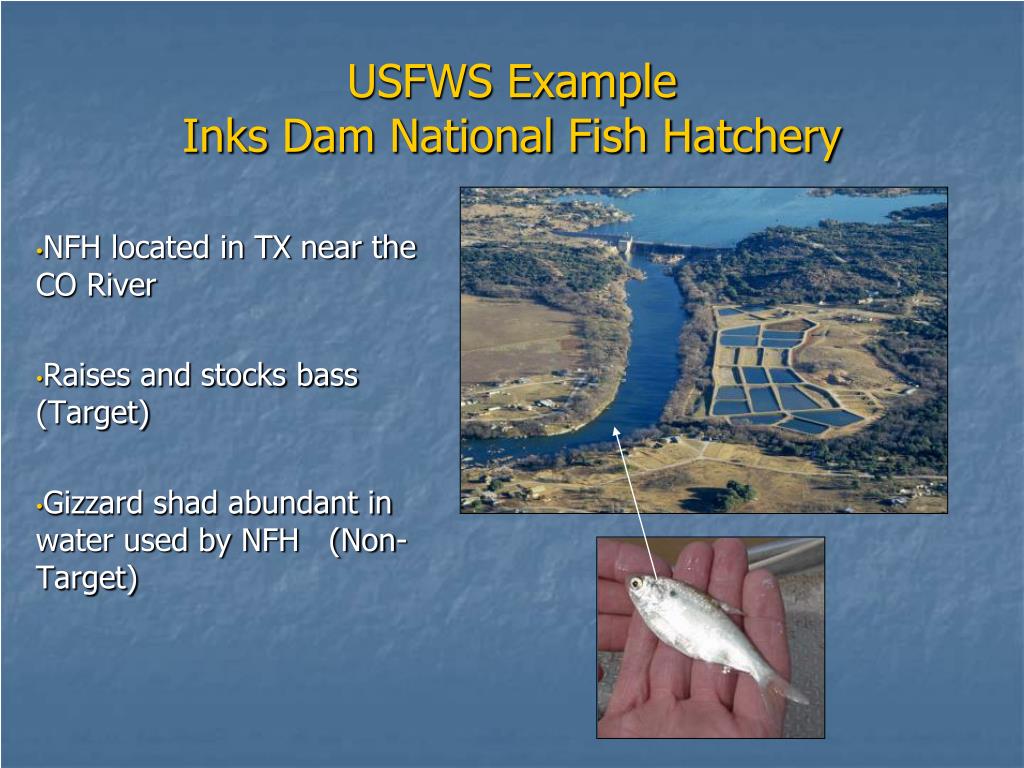 USFWS Example
Inks Dam National Fish Hatchery

•NFH located in TX near the CO River

•Raises and stocks bass (Target)

•Gizzard shad abundant in water used by NFH (Non-Target)